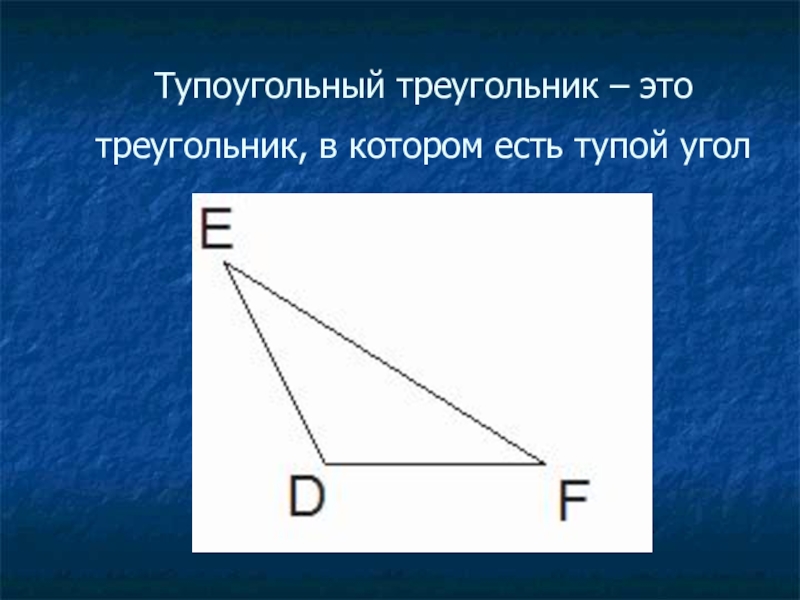 Тупоугольный треугольник – это треугольник, в котором есть тупой угол

E

D

F